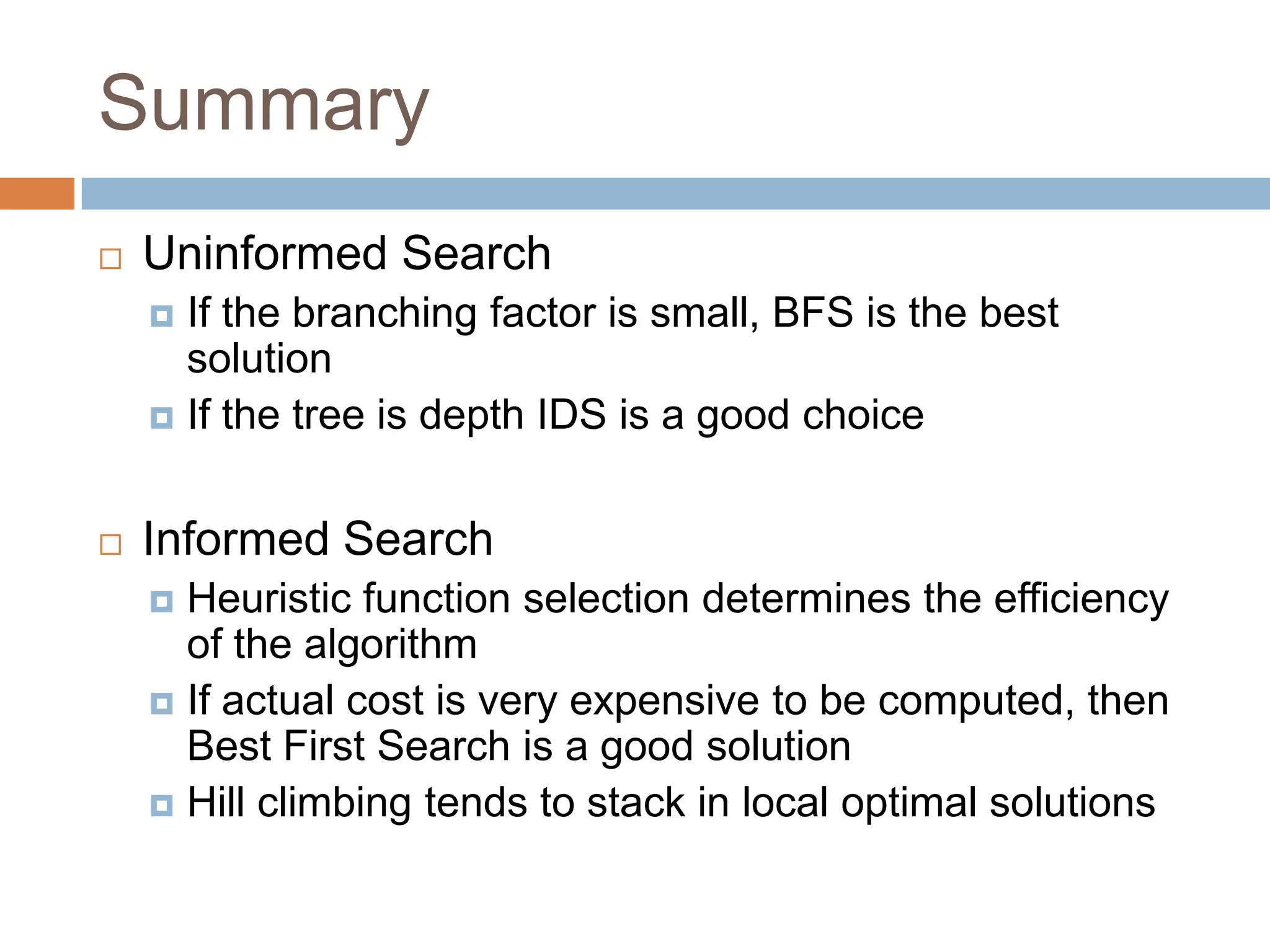 Summary

Uninformed Search

If the branching factor is small, BFS is the best solution

If the tree is depth IDS is a good choice

Informed Search

Heuristic function selection determines the efficiency of the algorithm

If actual cost is very expensive to be computed, then Best First Search is a good solution

Hill climbing tends to stack in local optimal solutions